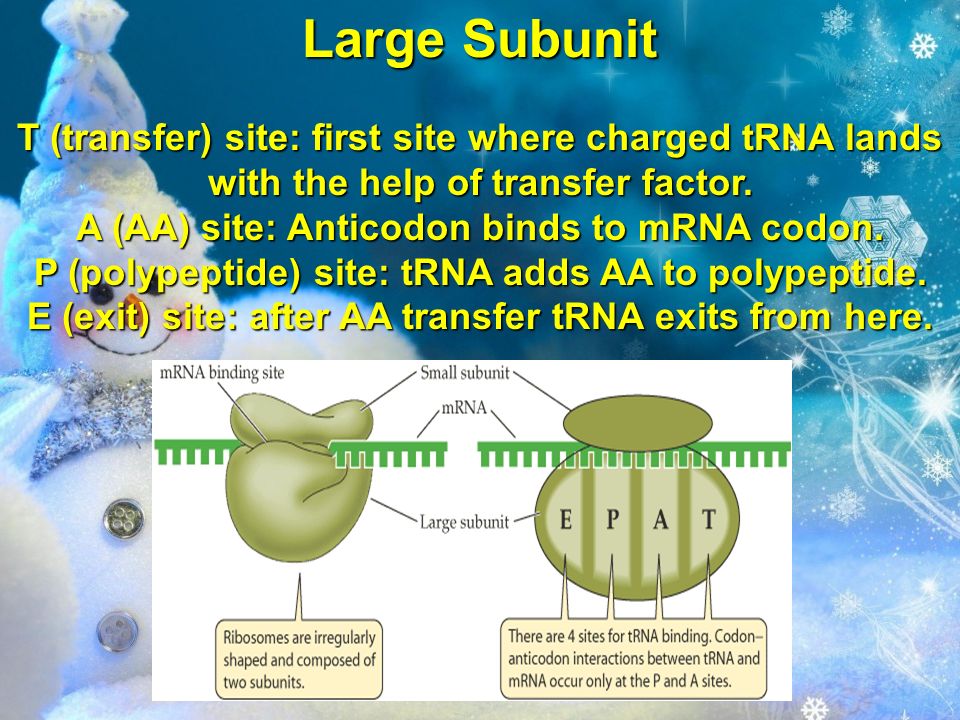 Large Subunit

T (transfer) site: first site where charged tRNA lands with the help of transfer factor.
A (AA) site: Anticodon binds to mRNA codon.
P (polypeptide) site: tRNA adds AA to polypeptide.
E (exit) site: after AA transfer tRNA exits from here.

mRNA binding site

Small subunit

mRNA

Large subunit

E P A T

Ribosomes are irregularly shaped and composed of two subunits.

There are 4 sites for tRNA binding. Codon–anticodon interactions between tRNA and mRNA occur only at the P and A sites.